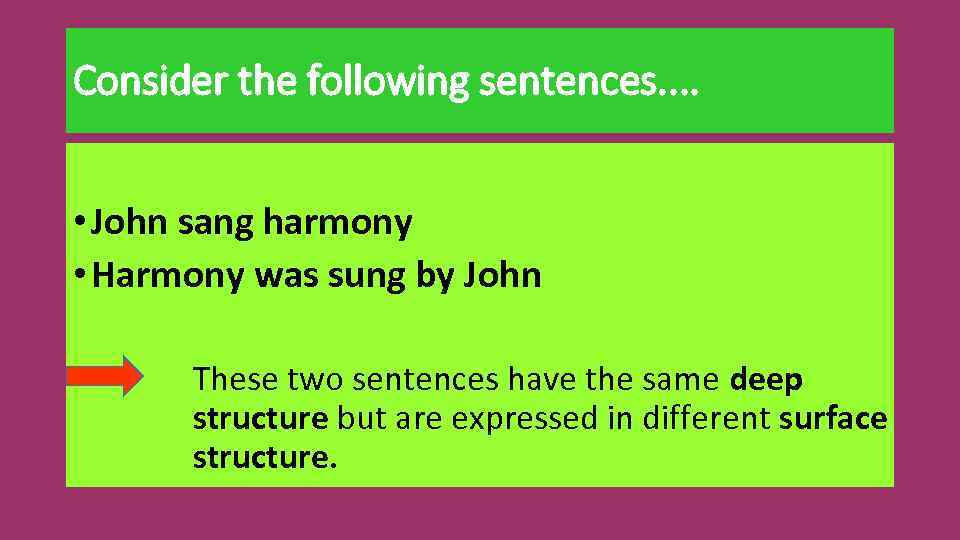 Consider the following sentences....

• John sang harmony
• Harmony was sung by John

These two sentences have the same deep structure but are expressed in different surface structure.